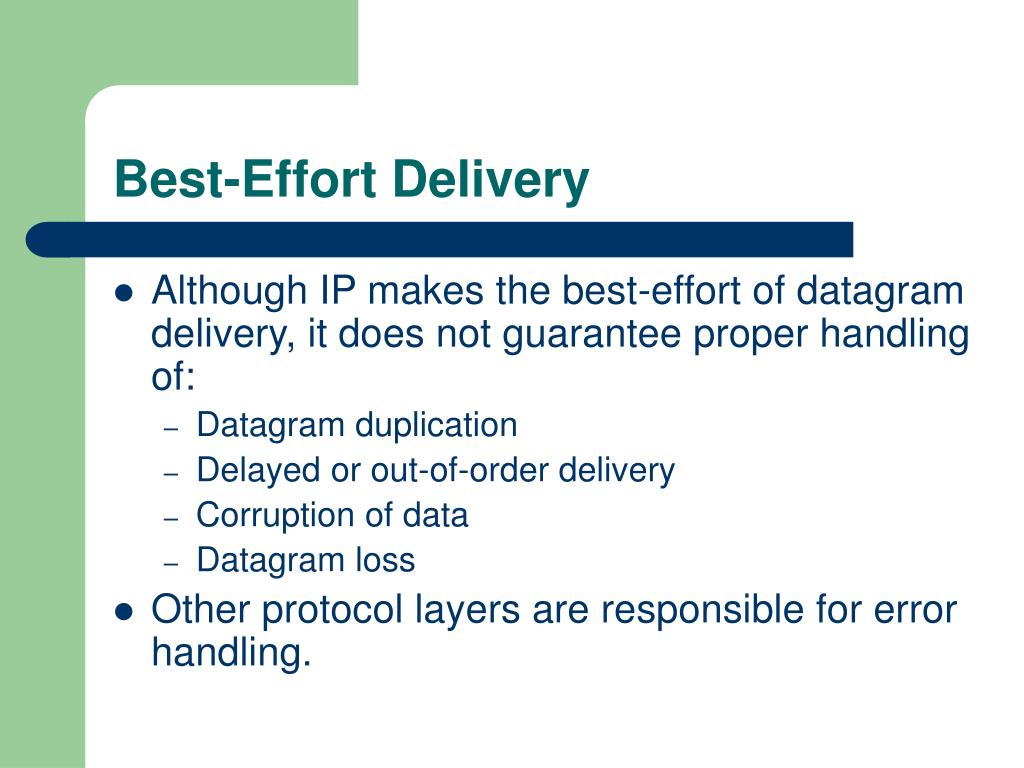 Best-Effort Delivery

- Although IP makes the best-effort of datagram delivery, it does not guarantee proper handling of:
  – Datagram duplication
  – Delayed or out-of-order delivery
  – Corruption of data
  – Datagram loss
- Other protocol layers are responsible for error handling.